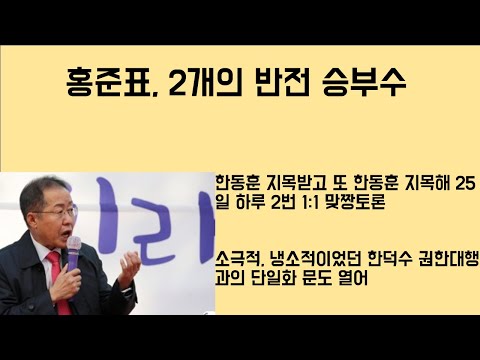 홍준표, 2개의 반전 승부수

한동훈 지목받고 또 한동훈 지목해 25일 하루 2번 1:1 맞짱토론

소극적, 냉소적이었던 한덕수 권한대행과의 단일화 문도 열어

리